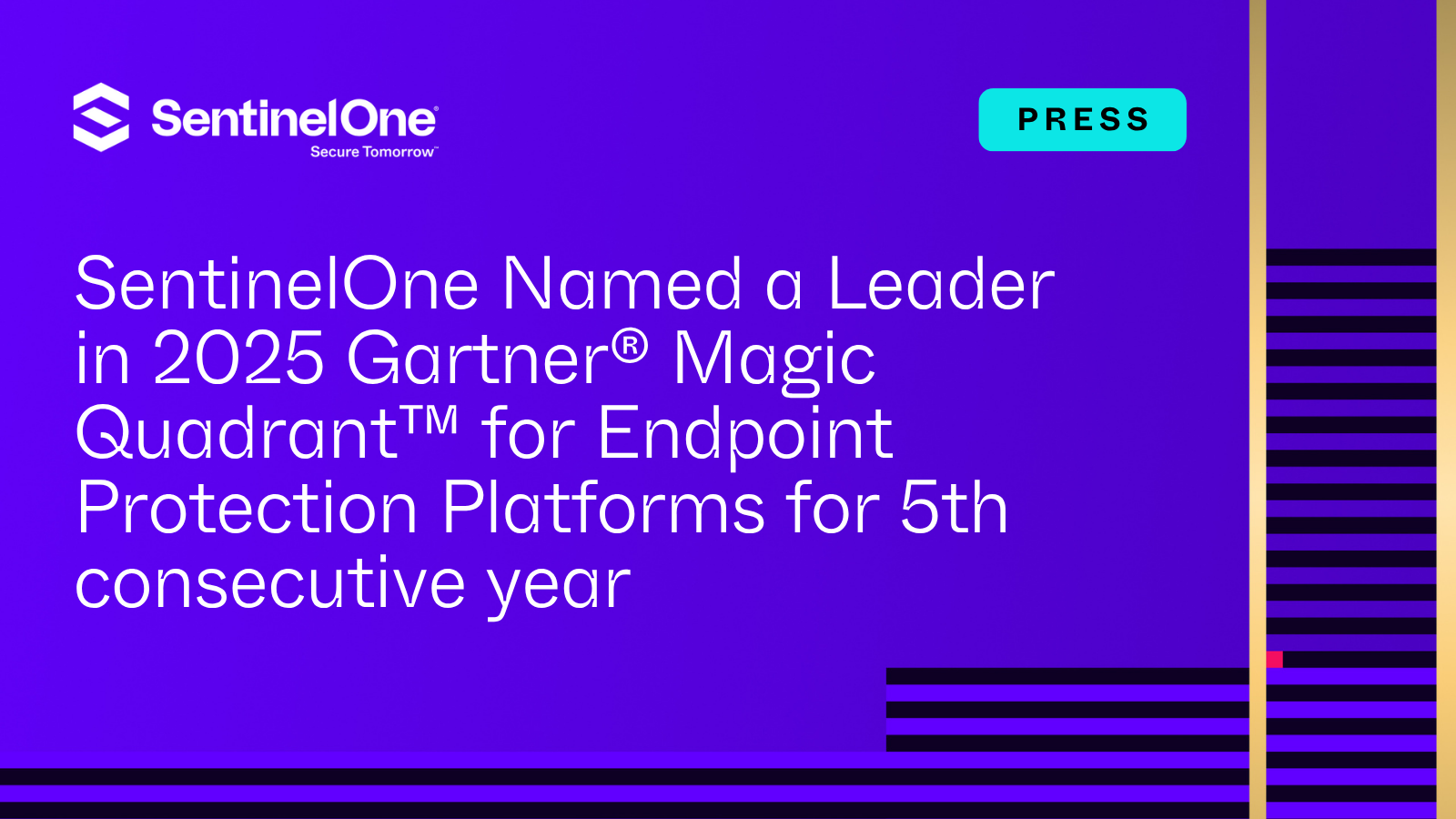 SentinelOne®
Secure Tomorrow™

PRESS

SentinelOne Named a Leader in 2025 Gartner® Magic Quadrant™ for Endpoint Protection Platforms for 5th consecutive year